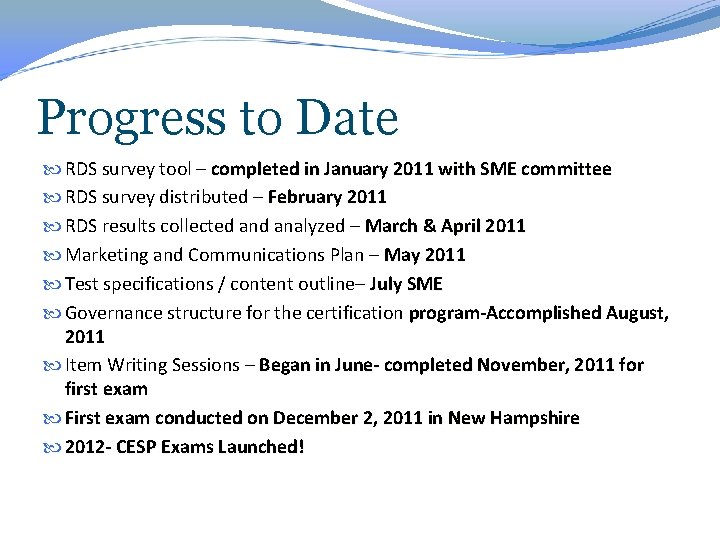 Progress to Date

RDS survey tool – completed in January 2011 with SME committee

RDS survey distributed – February 2011

RDS results collected and analyzed – March & April 2011

Marketing and Communications Plan – May 2011

Test specifications / content outline– July SME

Governance structure for the certification program-Accomplished August, 2011

Item Writing Sessions – Began in June- completed November, 2011 for first exam

First exam conducted on December 2, 2011 in New Hampshire

2012- CESP Exams Launched!